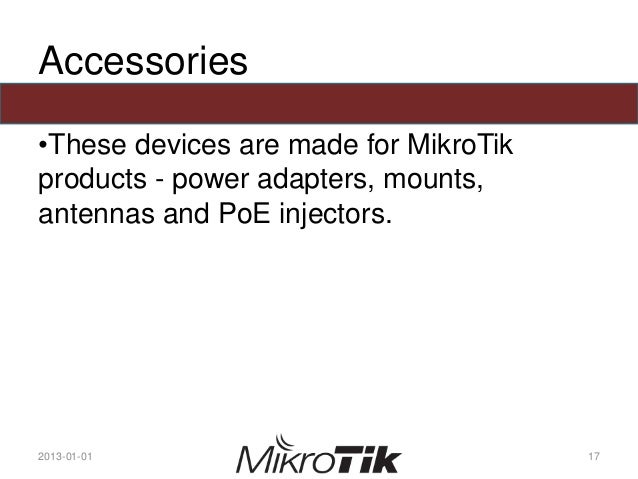 Accessories

•These devices are made for MikroTik products - power adapters, mounts, antennas and PoE injectors.

2013-01-01

MikroTik

17